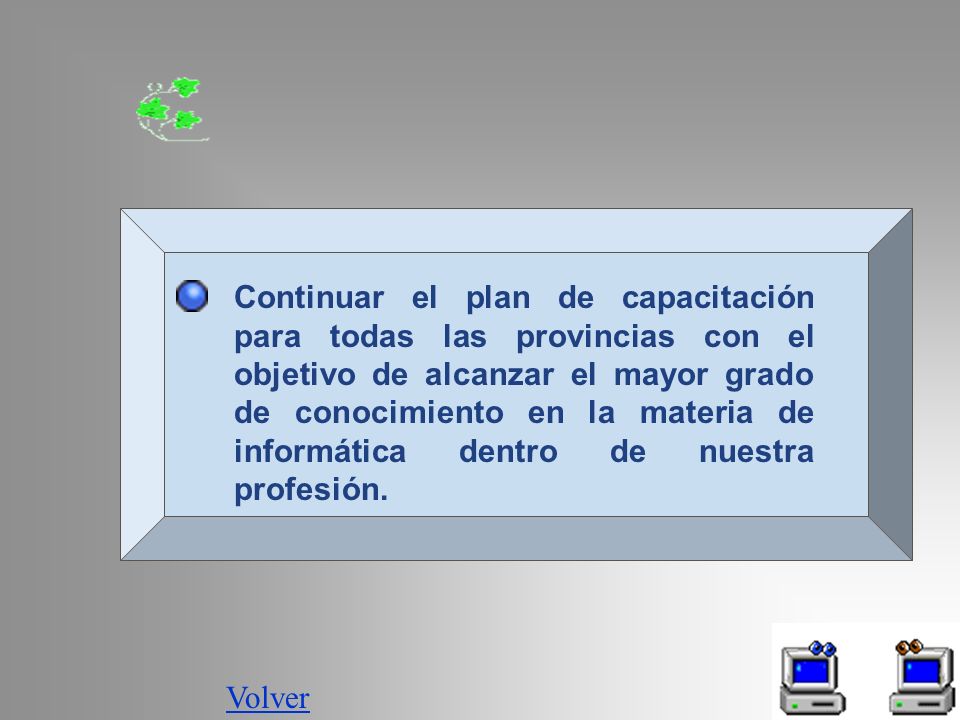 Continuar el plan de capacitación para todas las provincias con el objetivo de alcanzar el mayor grado de conocimiento en la materia de informática dentro de nuestra profesión.

Volver